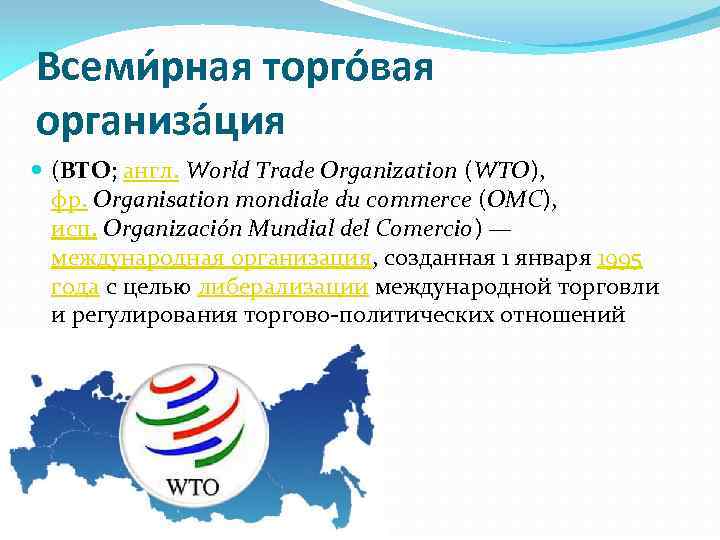 Всеми́рная торго́вая организа́ция

(ВТО; англ. World Trade Organization (WTO), фр. Organisation mondiale du commerce (OMC), исп. Organización Mundial del Comercio) — международная организация, созданная 1 января 1995 года с целью либерализации международной торговли и регулирования торгово-политических отношений

WTO